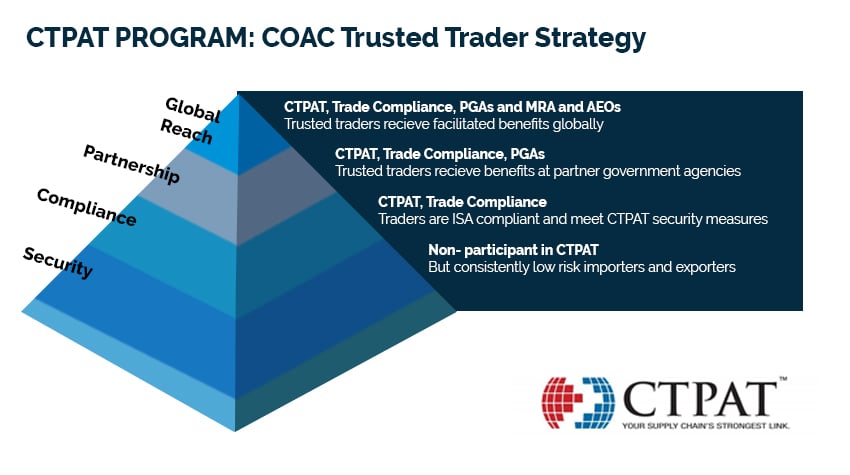 CTPAT PROGRAM: COAC Trusted Trader Strategy

Global Reach

Partnership

Compliance

Security

CTPAT, Trade Compliance, PGAs and MRA and AEOs
Trusted traders recieve facilitated benefits globally

CTPAT, Trade Compliance, PGAs
Trusted traders recieve benefits at partner government agencies

CTPAT, Trade Compliance
Traders are ISA compliant and meet CTPAT security measures

Non- participant in CTPAT
But consistently low risk importers and exporters

CTPAT™
YOUR SUPPLY CHAIN'S STRONGEST LINK.